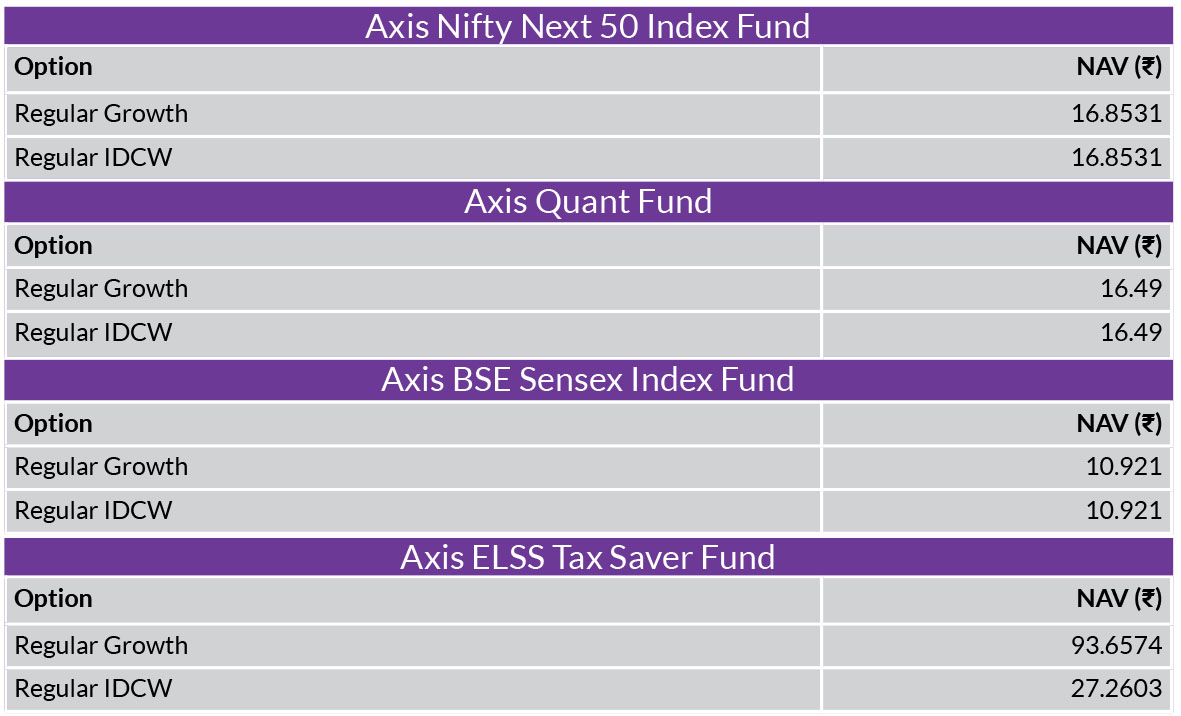 Axis Nifty Next 50 Index Fund

| Option | NAV (₹) |
|---|---|
| Regular Growth | 16.8531 |
| Regular IDCW | 16.8531 |

Axis Quant Fund

| Option | NAV (₹) |
|---|---|
| Regular Growth | 16.49 |
| Regular IDCW | 16.49 |

Axis BSE Sensex Index Fund

| Option | NAV (₹) |
|---|---|
| Regular Growth | 10.921 |
| Regular IDCW | 10.921 |

Axis ELSS Tax Saver Fund

| Option | NAV (₹) |
|---|---|
| Regular Growth | 93.6574 |
| Regular IDCW | 27.2603 |